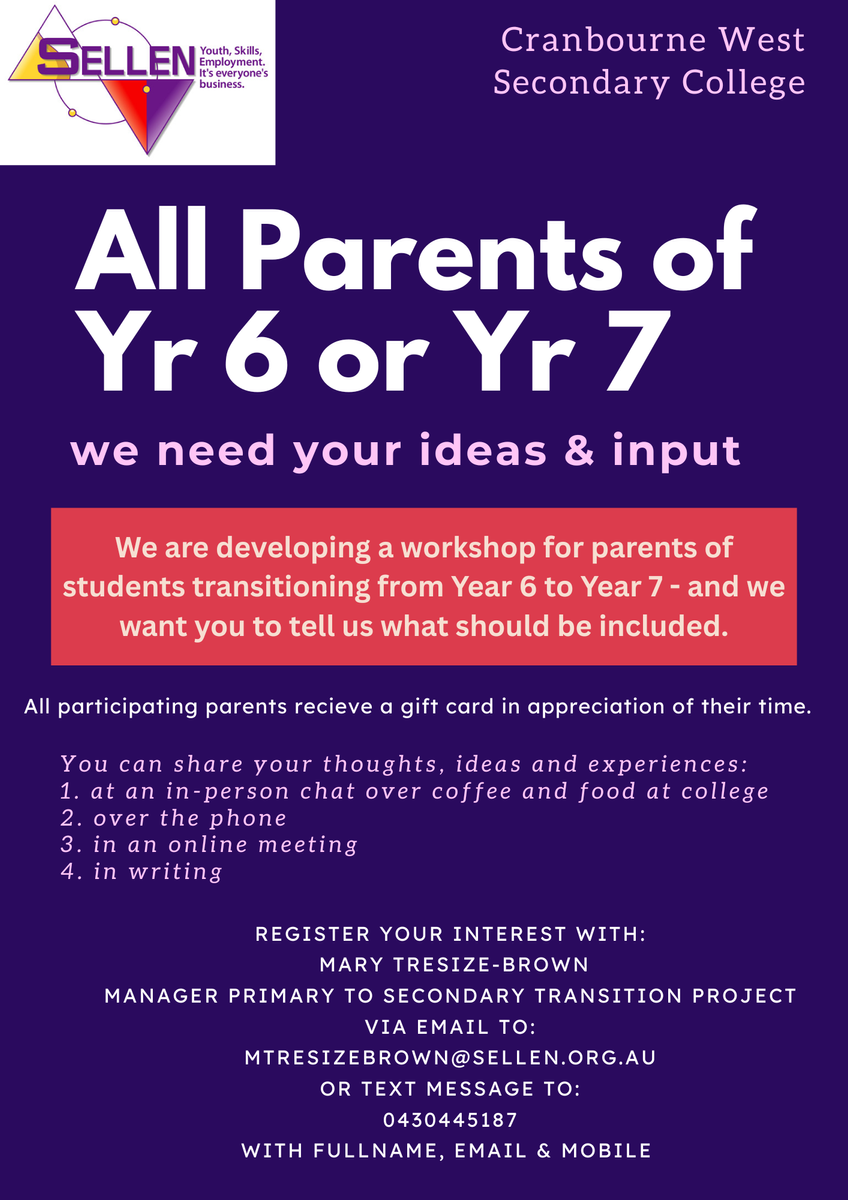 SELLEN Youth, Skills, Employment. It's everyone's business.

Cranbourne West Secondary College

All Parents of Yr 6 or Yr 7

we need your ideas & input

We are developing a workshop for parents of students transitioning from Year 6 to Year 7 - and we want you to tell us what should be included.

All participating parents recieve a gift card in appreciation of their time.

You can share your thoughts, ideas and experiences:
1. at an in-person chat over coffee and food at college
2. over the phone
3. in an online meeting
4. in writing

REGISTER YOUR INTEREST WITH:
MARY TRESIZE-BROWN
MANAGER PRIMARY TO SECONDARY TRANSITION PROJECT
VIA EMAIL TO:
MTRESIZEBROWN@SELLEN.ORG.AU
OR TEXT MESSAGE TO:
0430445187
WITH FULLNAME, EMAIL & MOBILE